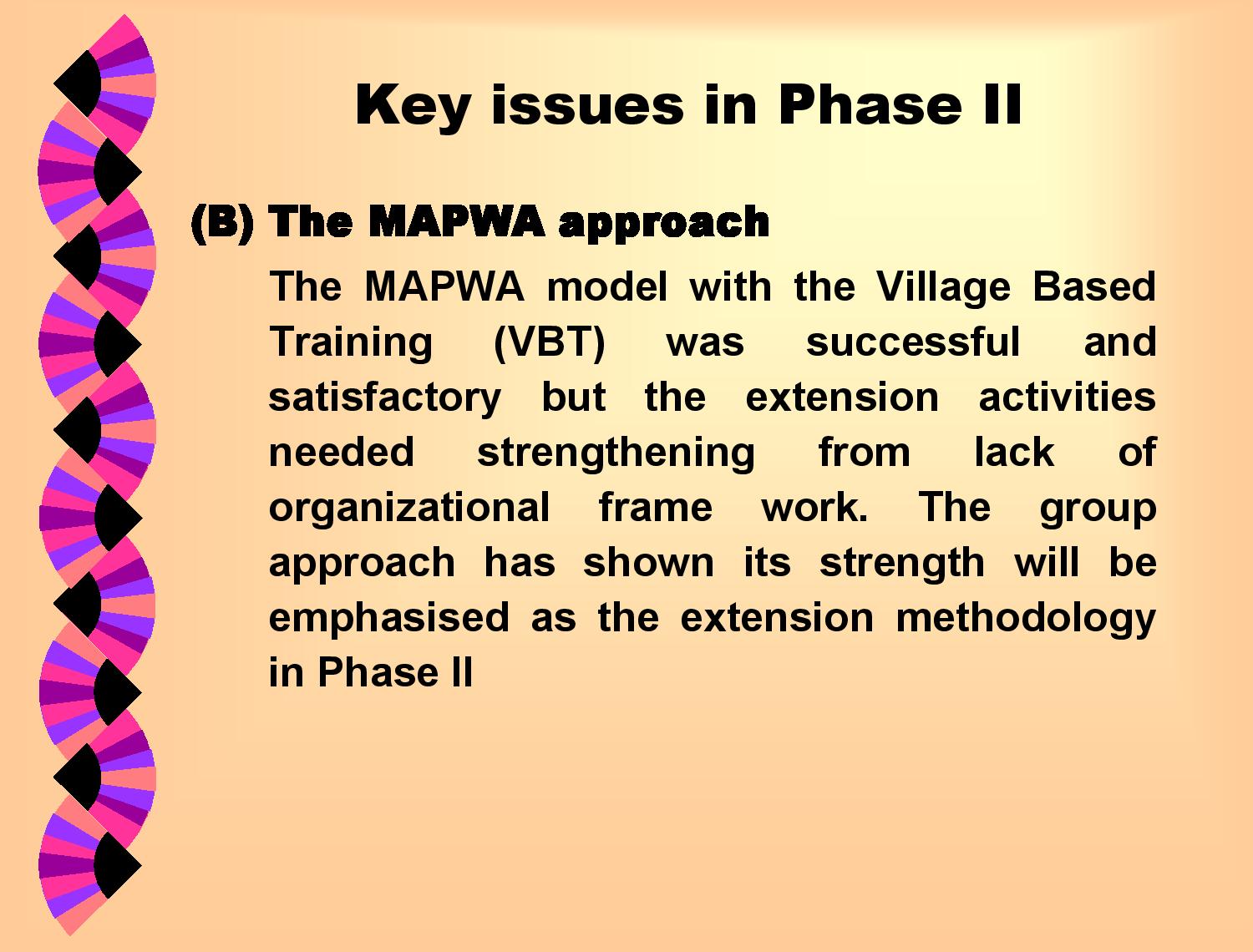 Key issues in Phase II

(B) The MAPWA approach

The MAPWA model with the Village Based Training (VBT) was successful and satisfactory but the extension activities needed strengthening from lack of organizational frame work. The group approach has shown its strength will be emphasised as the extension methodology in Phase II